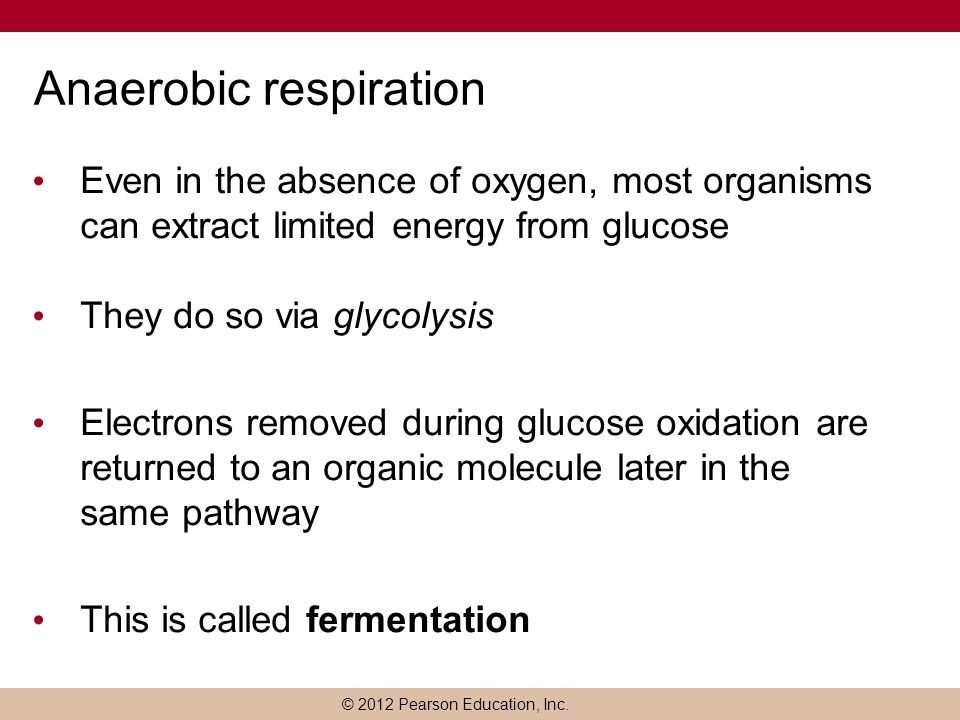 Anaerobic respiration

• Even in the absence of oxygen, most organisms can extract limited energy from glucose

• They do so via glycolysis

• Electrons removed during glucose oxidation are returned to an organic molecule later in the same pathway

• This is called fermentation

© 2012 Pearson Education, Inc.